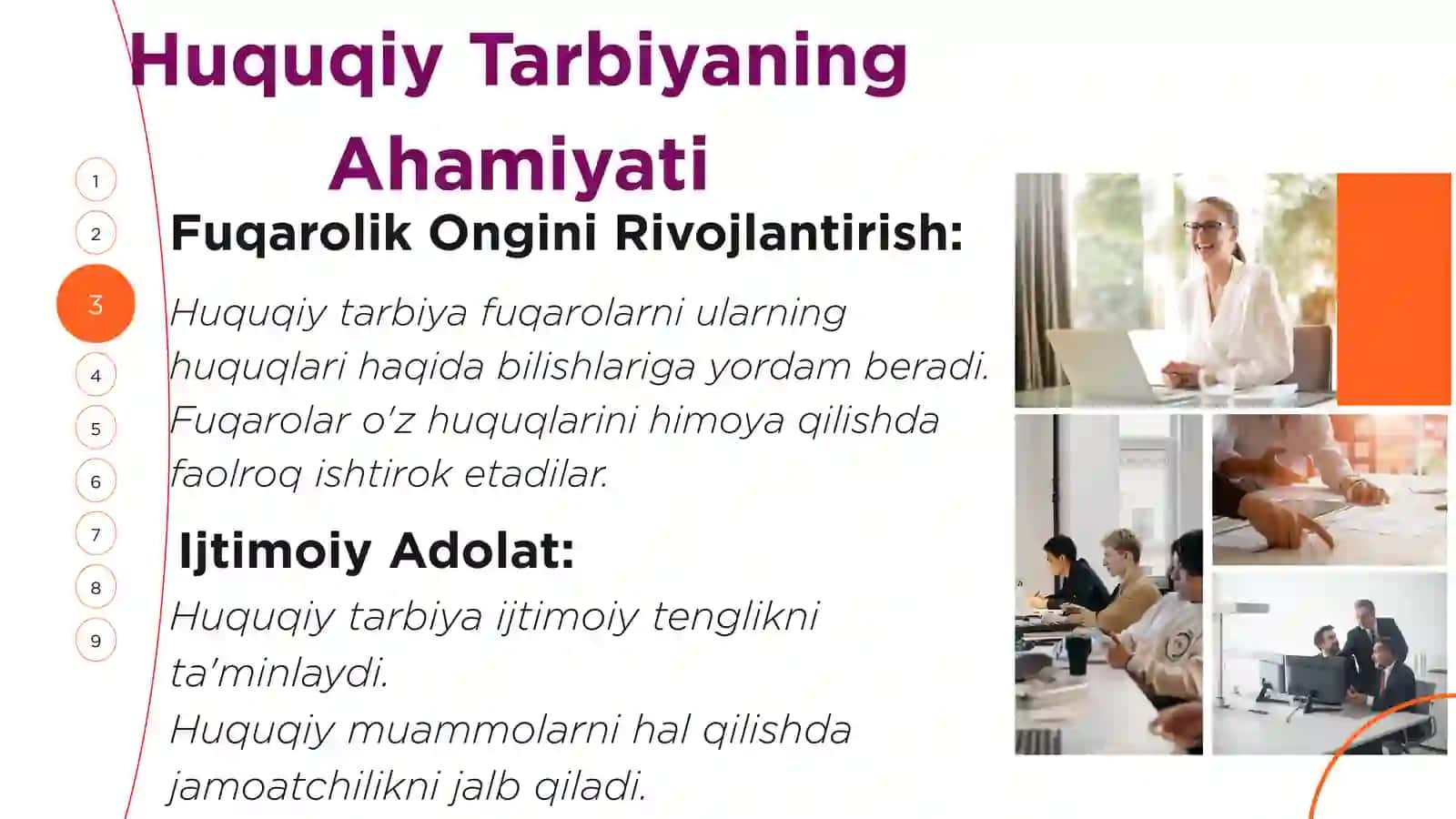 Huquqiy Tarbiyaning Ahamiyati

1
2
3
4
5
6
7
8
9

Fuqarolik Ongini Rivojlantirish:

Huquqiy tarbiya fuqarolarni ularning huquqlari haqida bilishlariga yordam beradi. Fuqarolar o'z huquqlarini himoya qilishda faolroq ishtirok etadilar.

Ijtimoiy Adolat:

Huquqiy tarbiya ijtimoiy tenglikni ta'minlaydi.
Huquqiy muammolarni hal qilishda jamoatchilikni jalb qiladi.